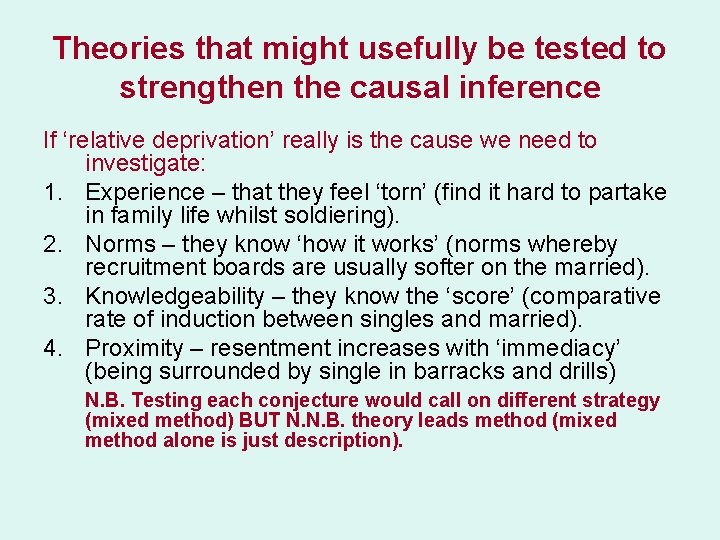 Theories that might usefully be tested to strengthen the causal inference

If ‘relative deprivation’ really is the cause we need to investigate:

1. Experience – that they feel ‘torn’ (find it hard to partake in family life whilst soldiering).
2. Norms – they know ‘how it works’ (norms whereby recruitment boards are usually softer on the married).
3. Knowledgeability – they know the ‘score’ (comparative rate of induction between singles and married).
4. Proximity – resentment increases with ‘immediacy’ (being surrounded by single in barracks and drills)

N.B. Testing each conjecture would call on different strategy (mixed method) BUT N.N.B. theory leads method (mixed method alone is just description).